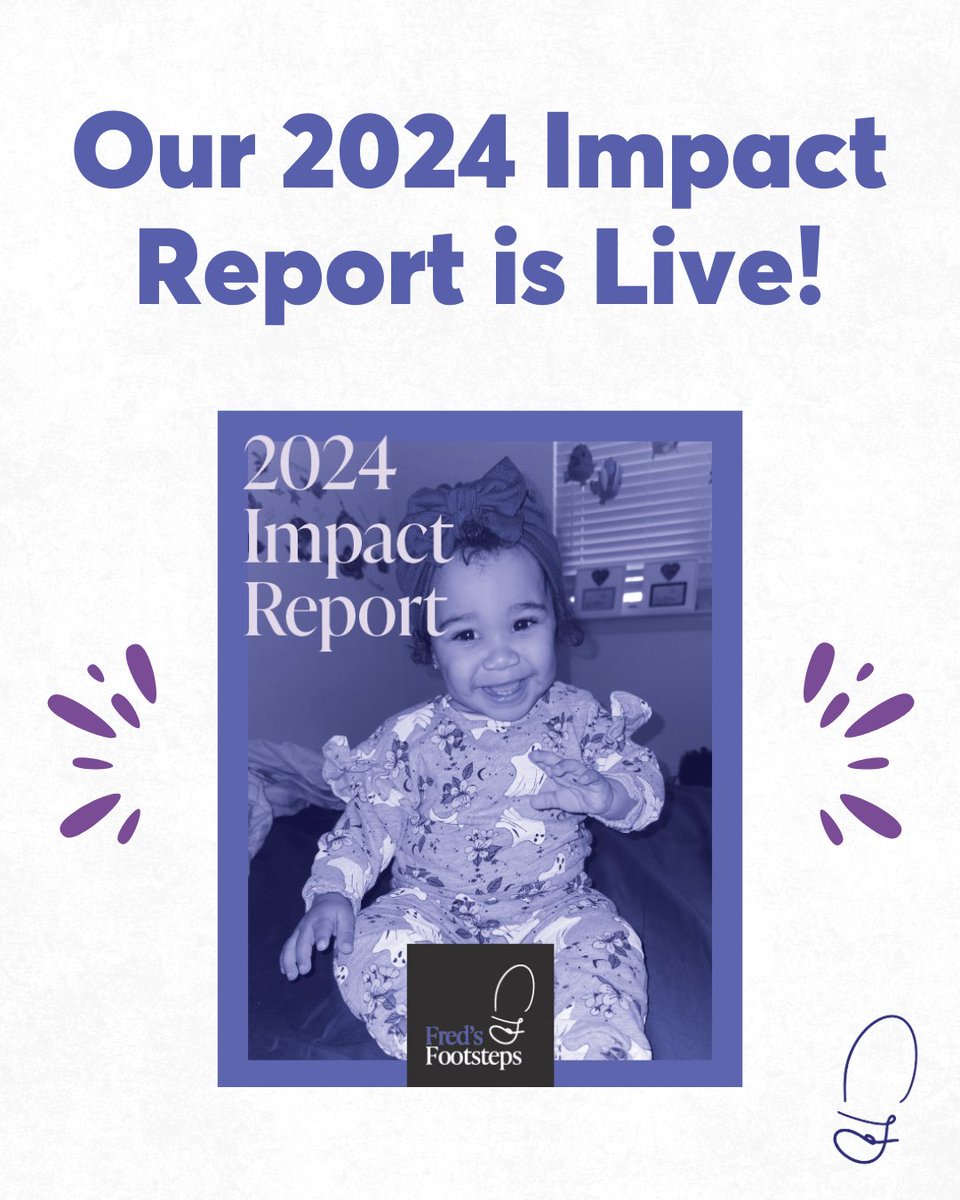 Our 2024 Impact Report is Live!

2024
Impact
Report

Fred's
Footsteps